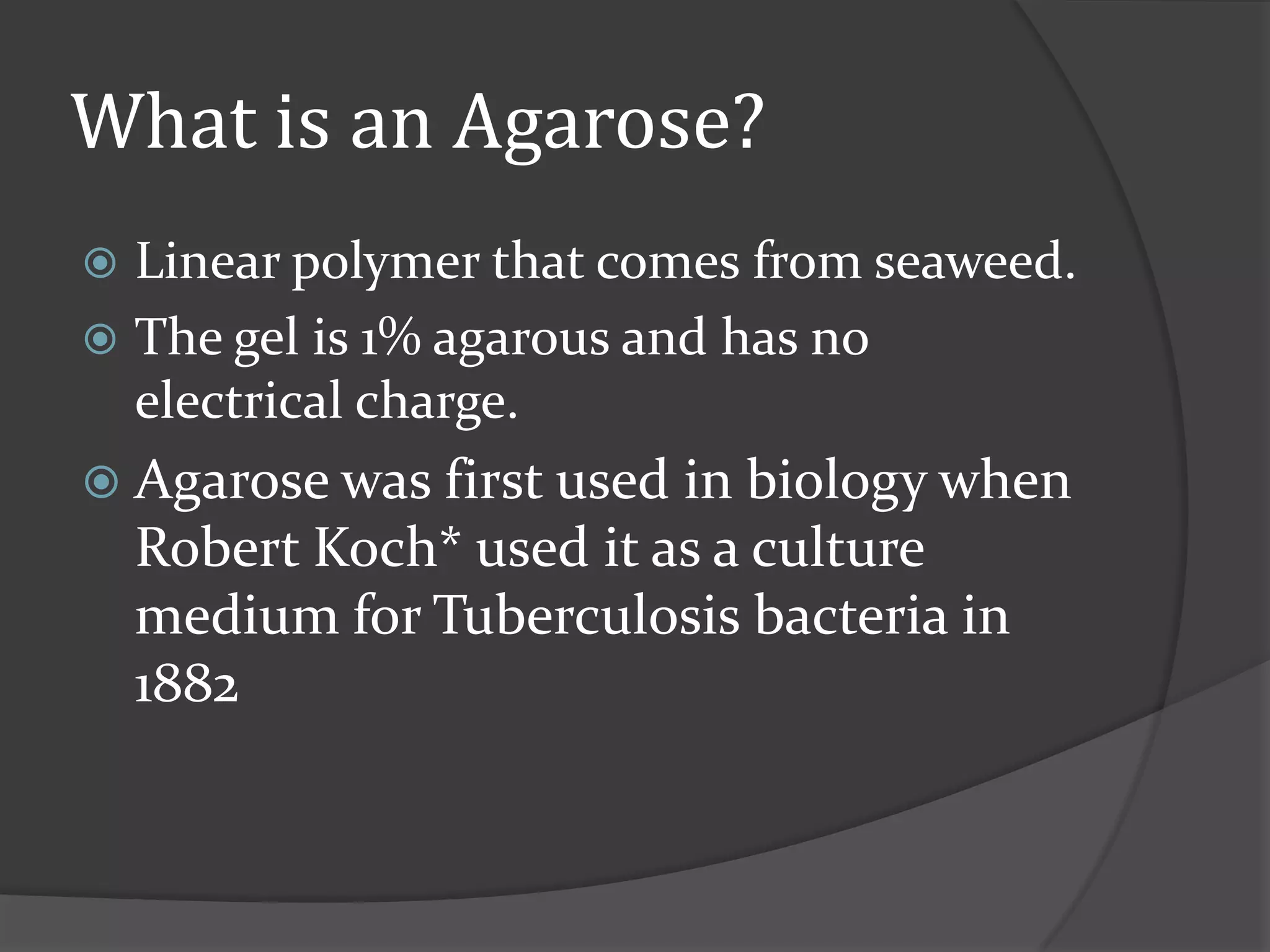 What is an Agarose?

Linear polymer that comes from seaweed.

The gel is 1% agarous and has no electrical charge.

Agarose was first used in biology when Robert Koch* used it as a culture medium for Tuberculosis bacteria in 1882